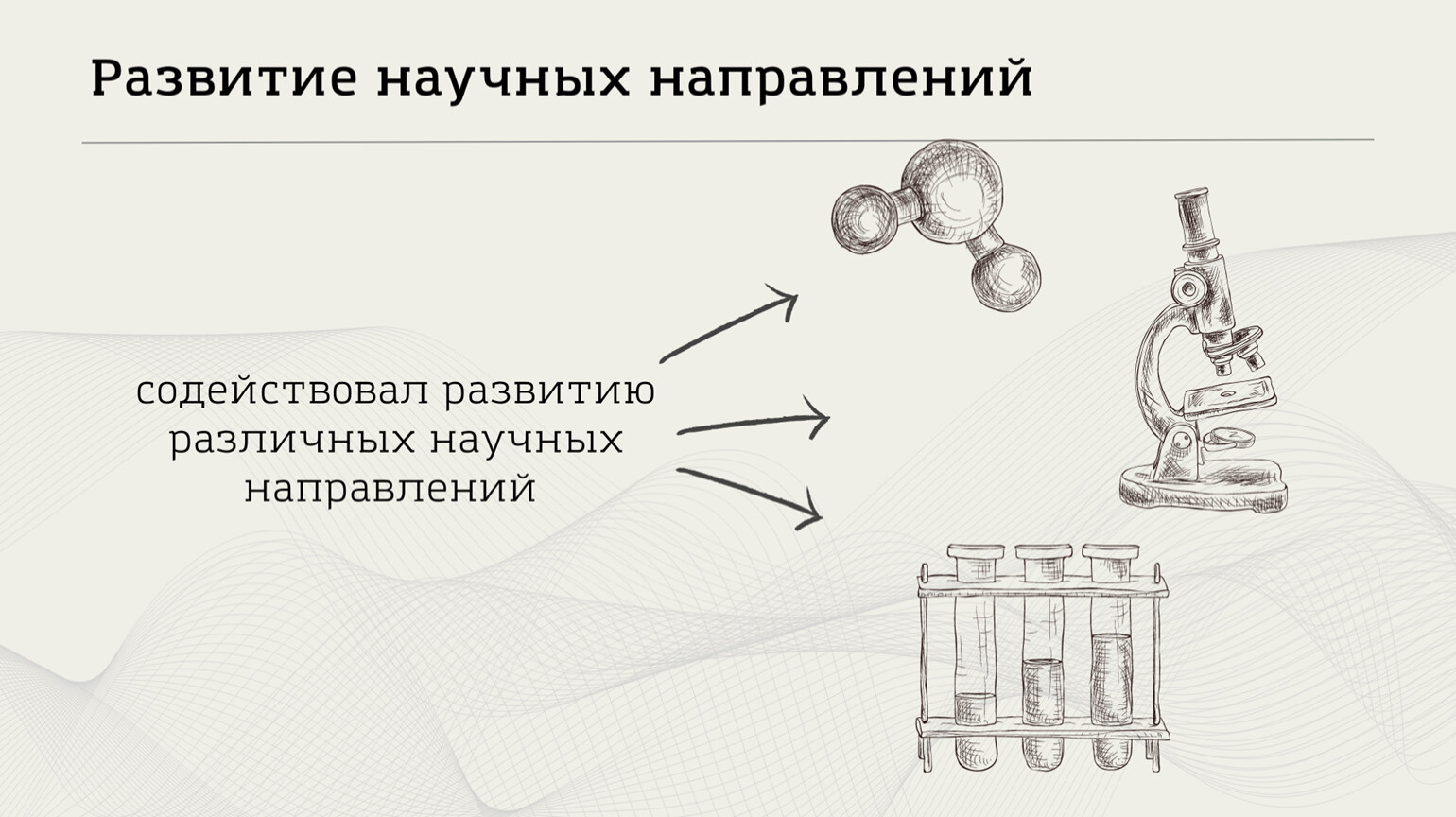 Развитие научных направлений

содействовал развитию различных научных направлений